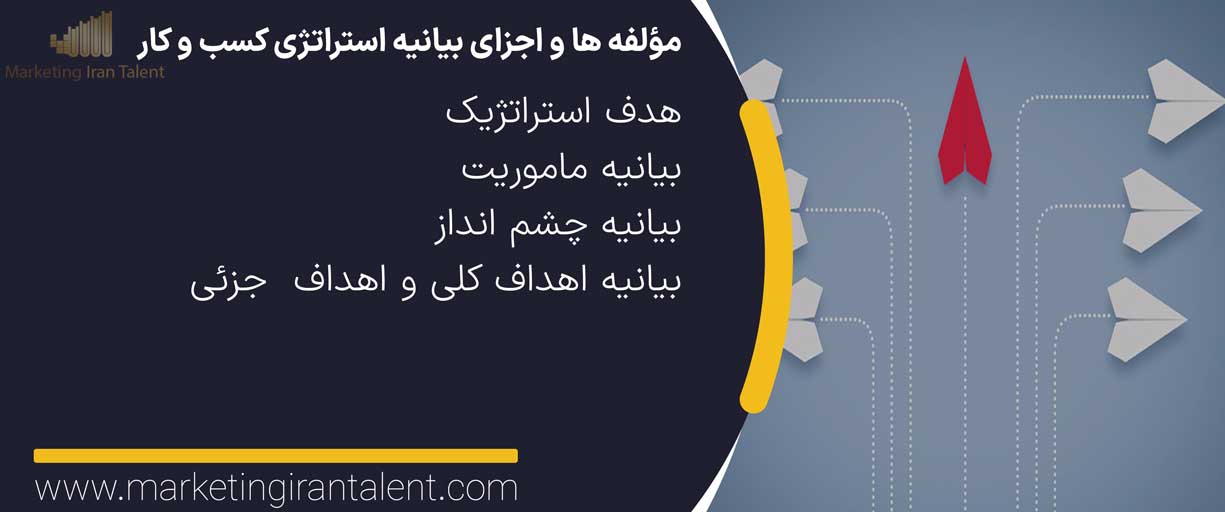 Marketing Iran Talent

مؤلفه ها و اجزای بیانیه استراتژی کسب و کار

هدف استراتژیک
بیانیه ماموریت
بیانیه چشم انداز
بیانیه اهداف کلی و اهداف جزئی

www.marketingirantalent.com